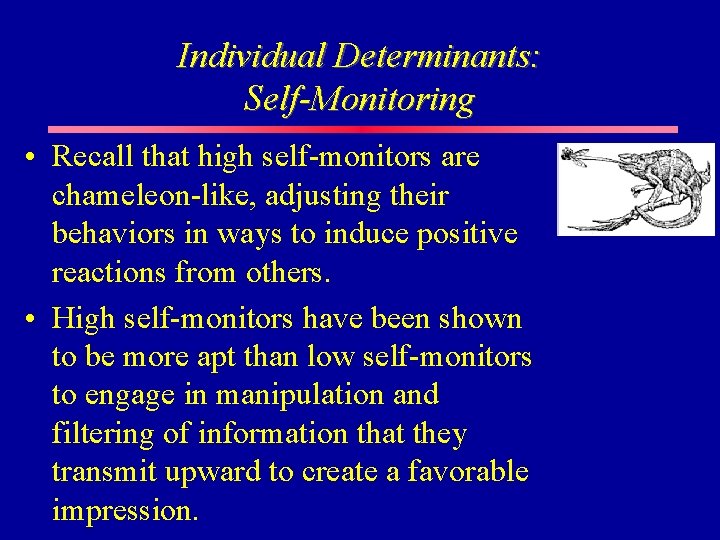 Individual Determinants:
Self-Monitoring

• Recall that high self-monitors are chameleon-like, adjusting their behaviors in ways to induce positive reactions from others.

• High self-monitors have been shown to be more apt than low self-monitors to engage in manipulation and filtering of information that they transmit upward to create a favorable impression.